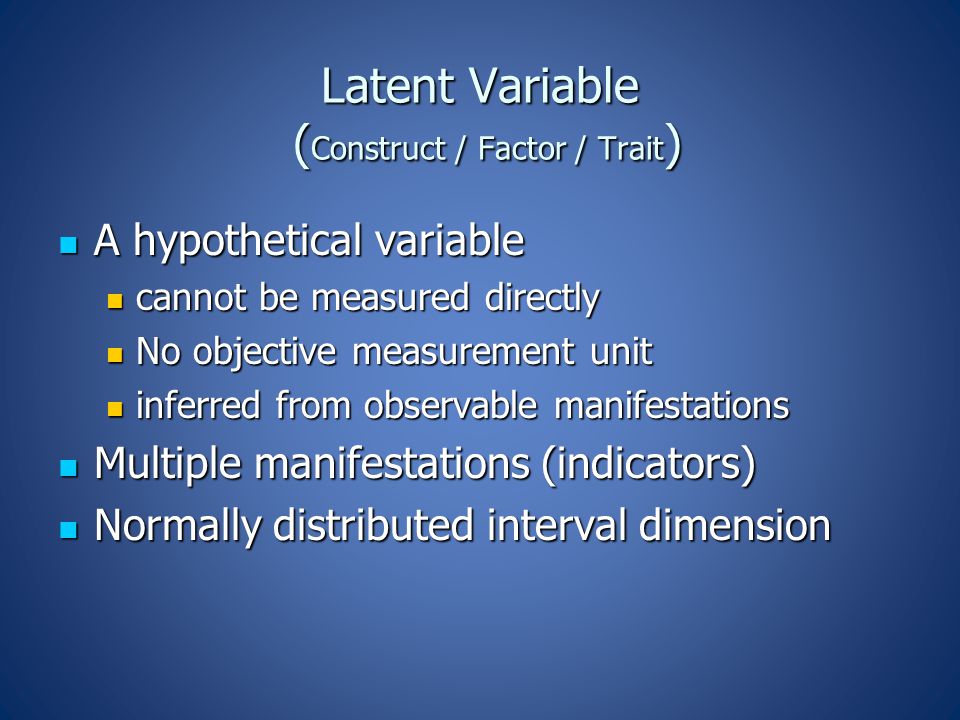 Latent Variable
(Construct / Factor / Trait)

- A hypothetical variable
  - cannot be measured directly
  - No objective measurement unit
  - inferred from observable manifestations
- Multiple manifestations (indicators)
- Normally distributed interval dimension